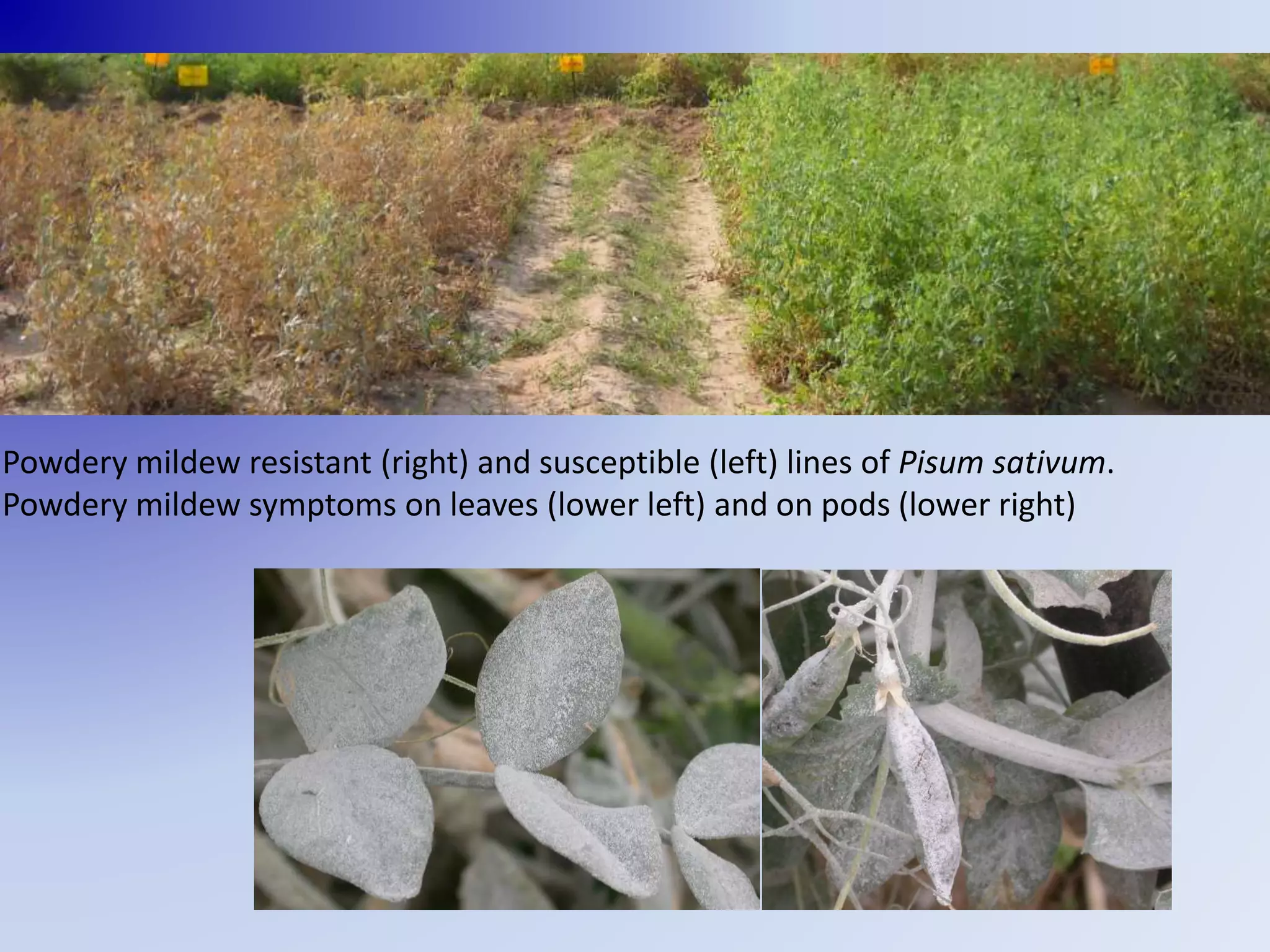 Powdery mildew resistant (right) and susceptible (left) lines of Pisum sativum.
Powdery mildew symptoms on leaves (lower left) and on pods (lower right)